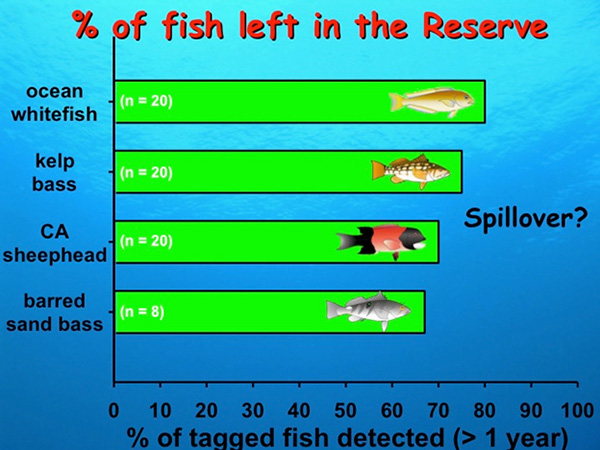 % of fish left in the Reserve

ocean whitefish
(n = 20)

kelp bass
(n = 20)

CA sheephead
(n = 20)

barred sand bass
(n = 8)

Spillover?

0 10 20 30 40 50 60 70 80 90 100

% of tagged fish detected (> 1 year)